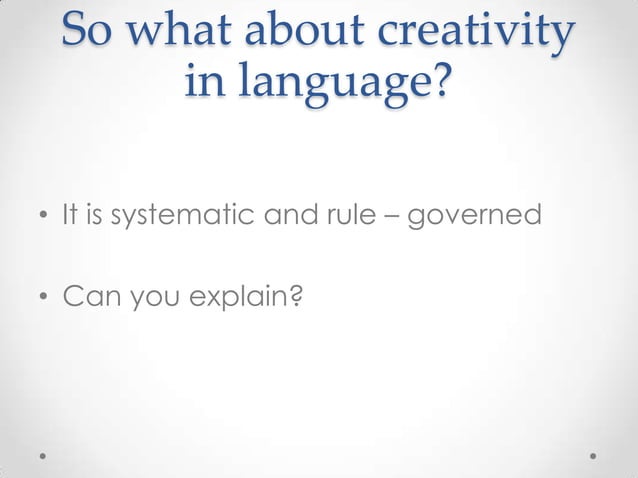 So what about creativity in language?

• It is systematic and rule – governed

• Can you explain?